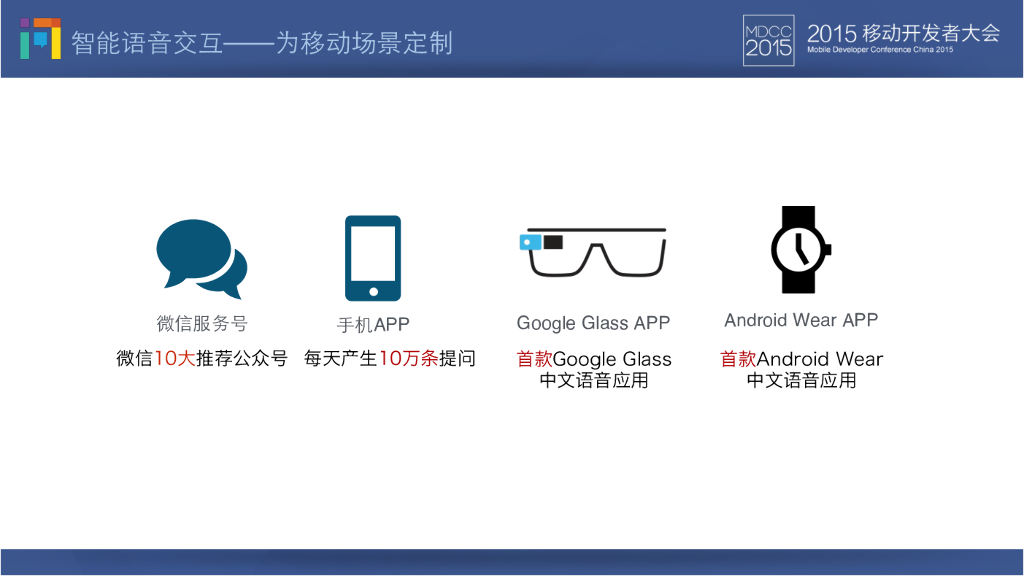 智能语音交互——为移动场景定制

MDCC 2015

2015 移动开发者大会
Mobile Developer Conference China 2015

微信服务号
微信10大推荐公众号

手机APP
每天产生10万条提问

Google Glass APP
首款Google Glass 中文语音应用

Android Wear APP
首款Android Wear 中文语音应用